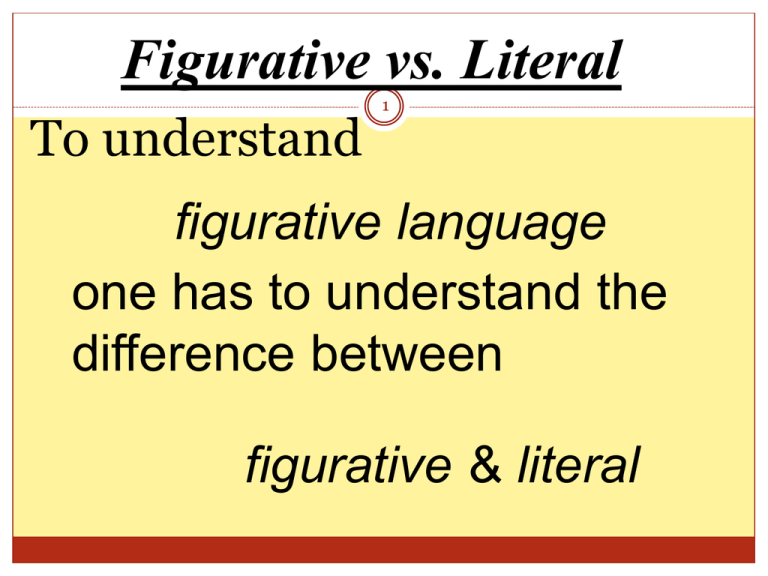 Figurative vs. Literal

1

To understand

figurative language

one has to understand the difference between

figurative & literal